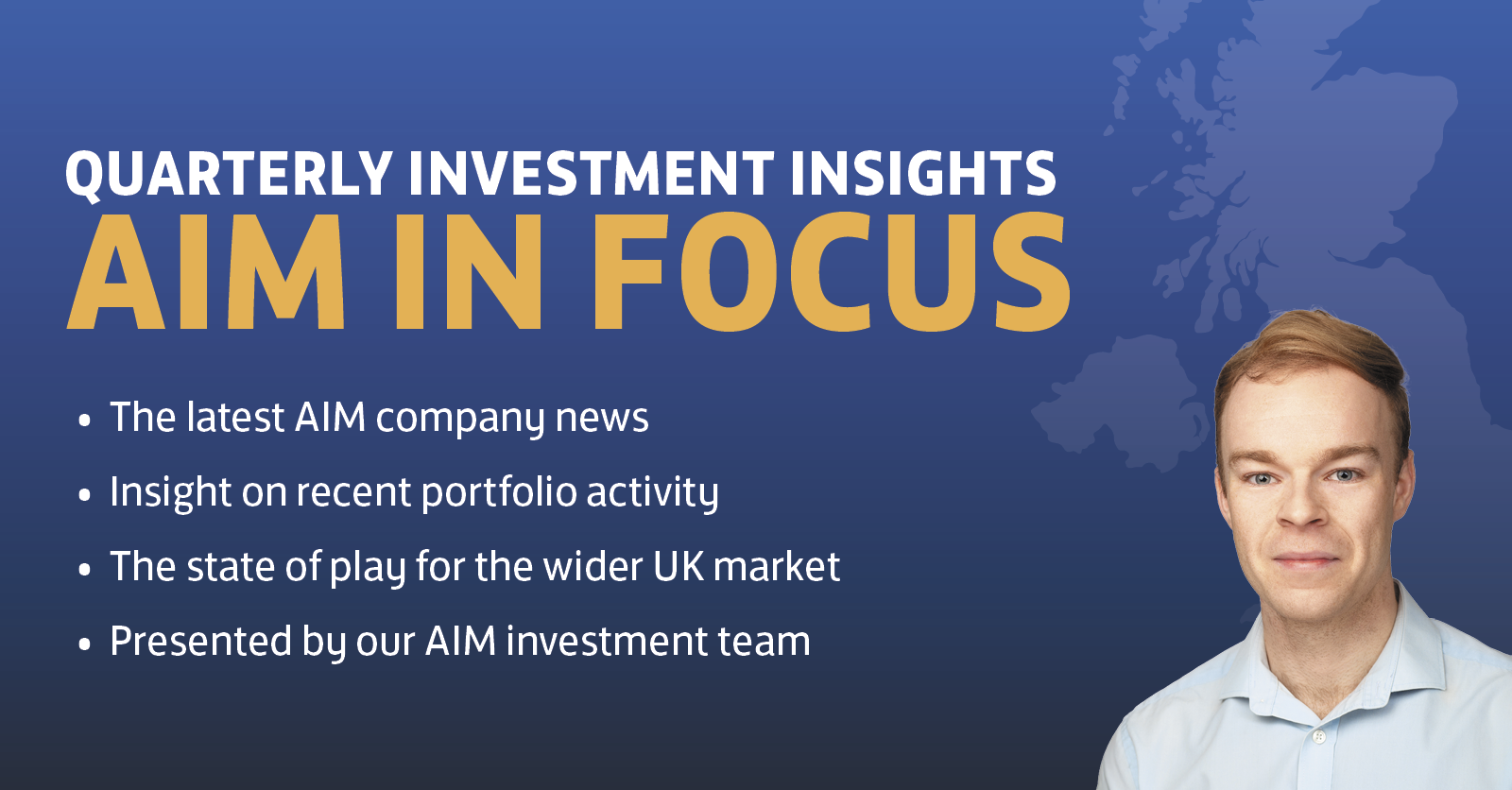 QUARTERLY INVESTMENT INSIGHTS
AIM IN FOCUS

• The latest AIM company news
• Insight on recent portfolio activity
• The state of play for the wider UK market
• Presented by our AIM investment team